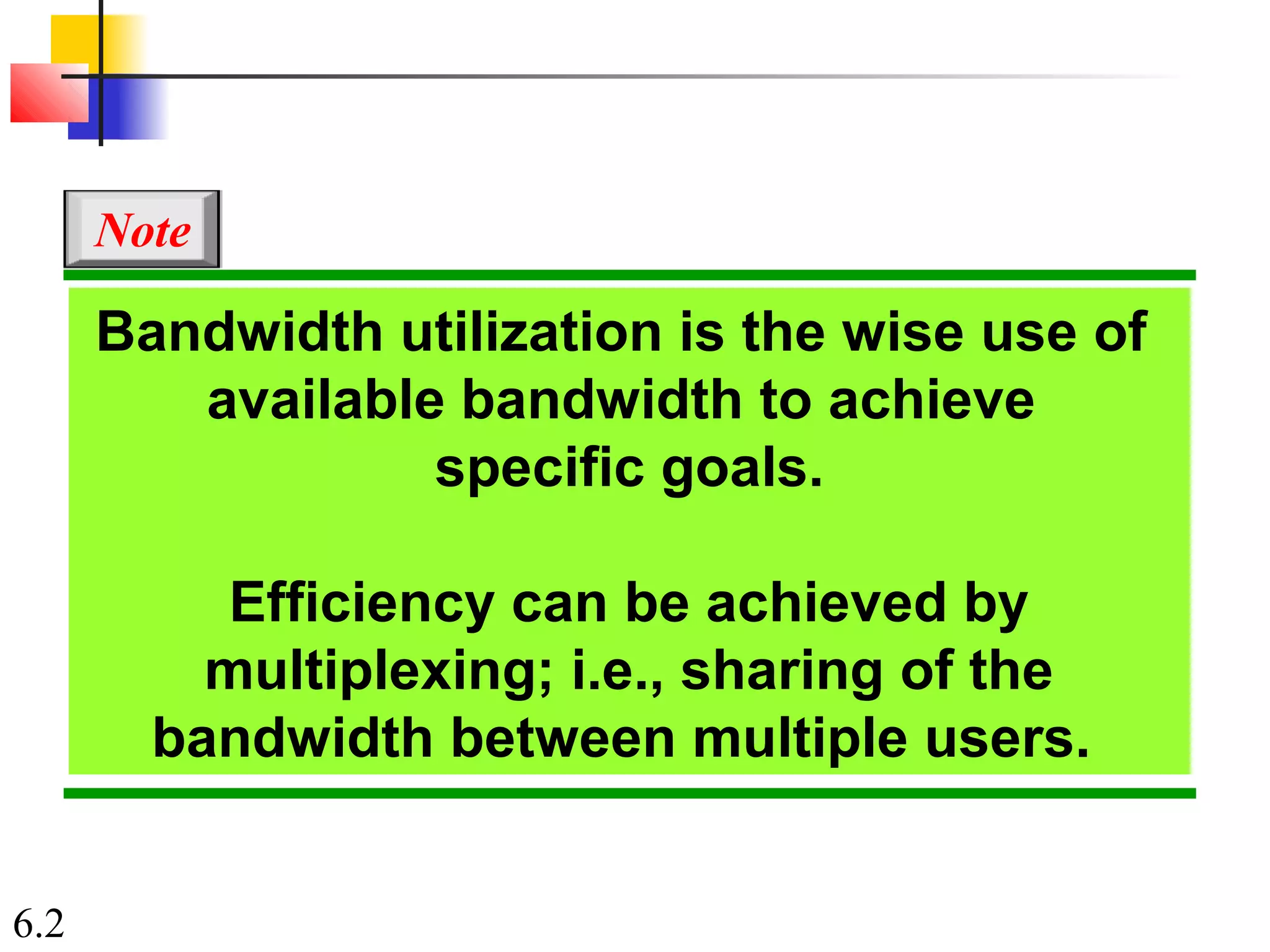 Note

Bandwidth utilization is the wise use of available bandwidth to achieve specific goals.

Efficiency can be achieved by multiplexing; i.e., sharing of the bandwidth between multiple users.

6.2